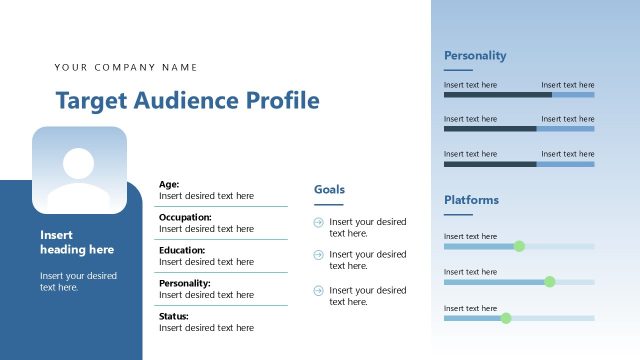 YOUR COMPANY NAME

Target Audience Profile

Insert heading here

Insert your desired text here.

Age:
Insert desired text here

Occupation:
Insert desired text here

Education:
Insert desired text here

Personality:
Insert desired text here

Status:
Insert desired text here

Goals

Insert your desired text here.

Insert your desired text here.

Insert your desired text here.

Personality

Insert text here Insert text here

Insert text here Insert text here

Insert text here Insert text here

Platforms

Insert text here

Insert text here

Insert text here